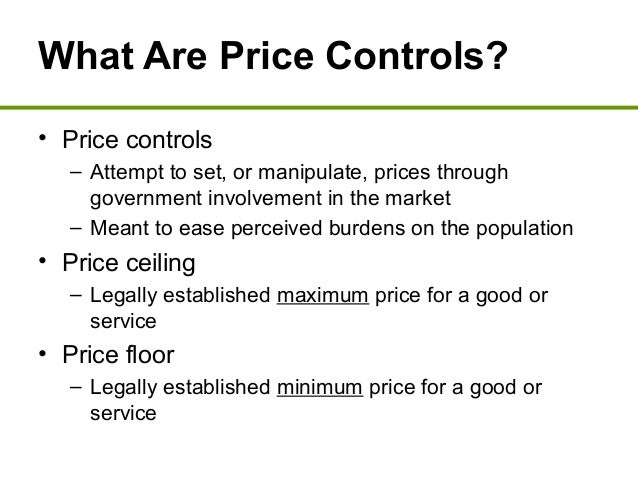 What Are Price Controls?

• Price controls
– Attempt to set, or manipulate, prices through government involvement in the market
– Meant to ease perceived burdens on the population
• Price ceiling
– Legally established maximum price for a good or service
• Price floor
– Legally established minimum price for a good or service